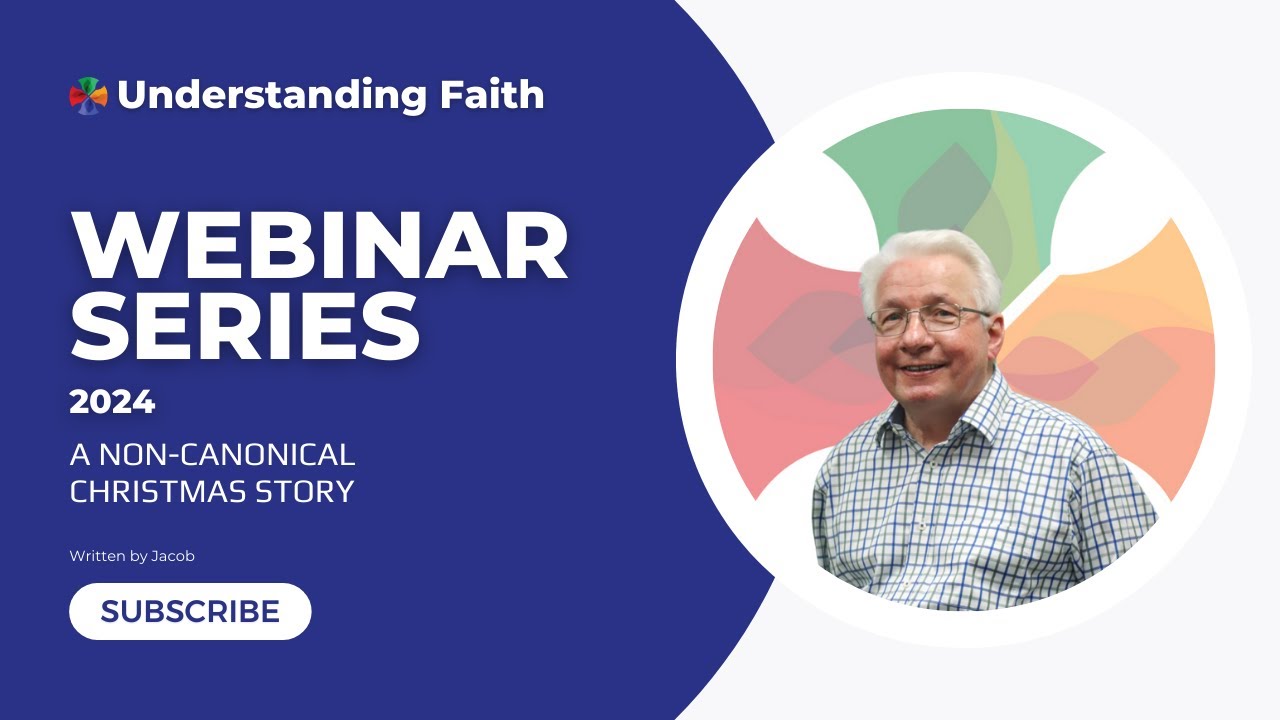 Understanding Faith

WEBINAR SERIES

2024

A NON-CANONICAL CHRISTMAS STORY

Written by Jacob

SUBSCRIBE